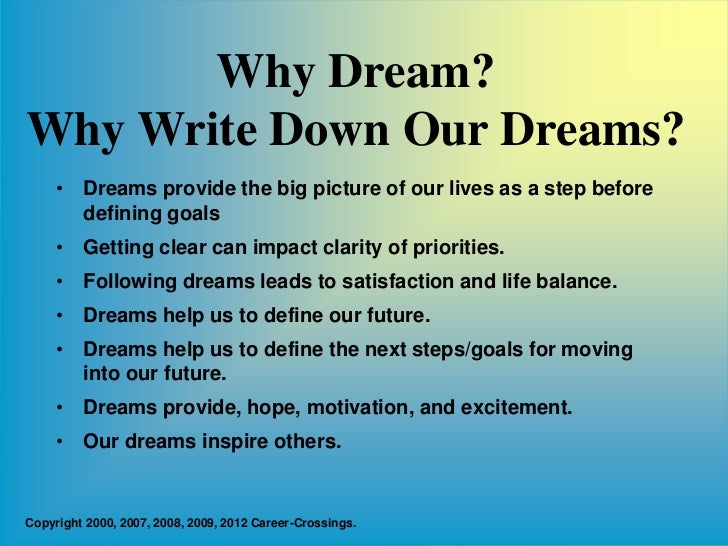 Why Dream?
Why Write Down Our Dreams?

• Dreams provide the big picture of our lives as a step before defining goals
• Getting clear can impact clarity of priorities.
• Following dreams leads to satisfaction and life balance.
• Dreams help us to define our future.
• Dreams help us to define the next steps/goals for moving into our future.
• Dreams provide, hope, motivation, and excitement.
• Our dreams inspire others.

Copyright 2000, 2007, 2008, 2009, 2012 Career-Crossings.